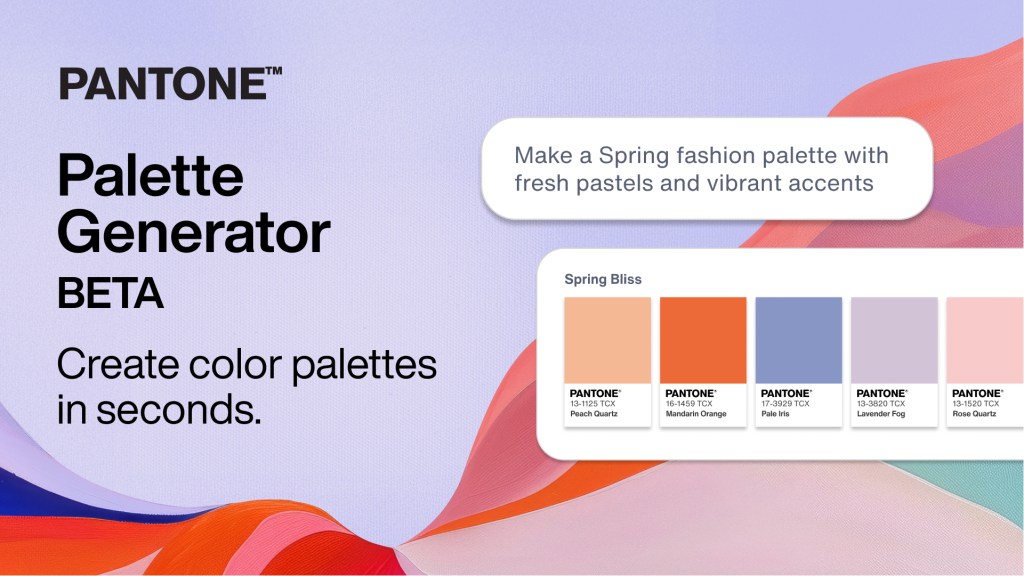 PANTONE™

Palette Generator
BETA

Create color palettes in seconds.

Make a Spring fashion palette with fresh pastels and vibrant accents

Spring Bliss

PANTONE®
13-1125 TCX
Peach Quartz

PANTONE®
16-1459 TCX
Mandarin Orange

PANTONE®
17-3929 TCX
Pale Iris

PANTONE®
13-3820 TCX
Lavender Fog

PANTONE®
13-1520 TCX
Rose Quartz